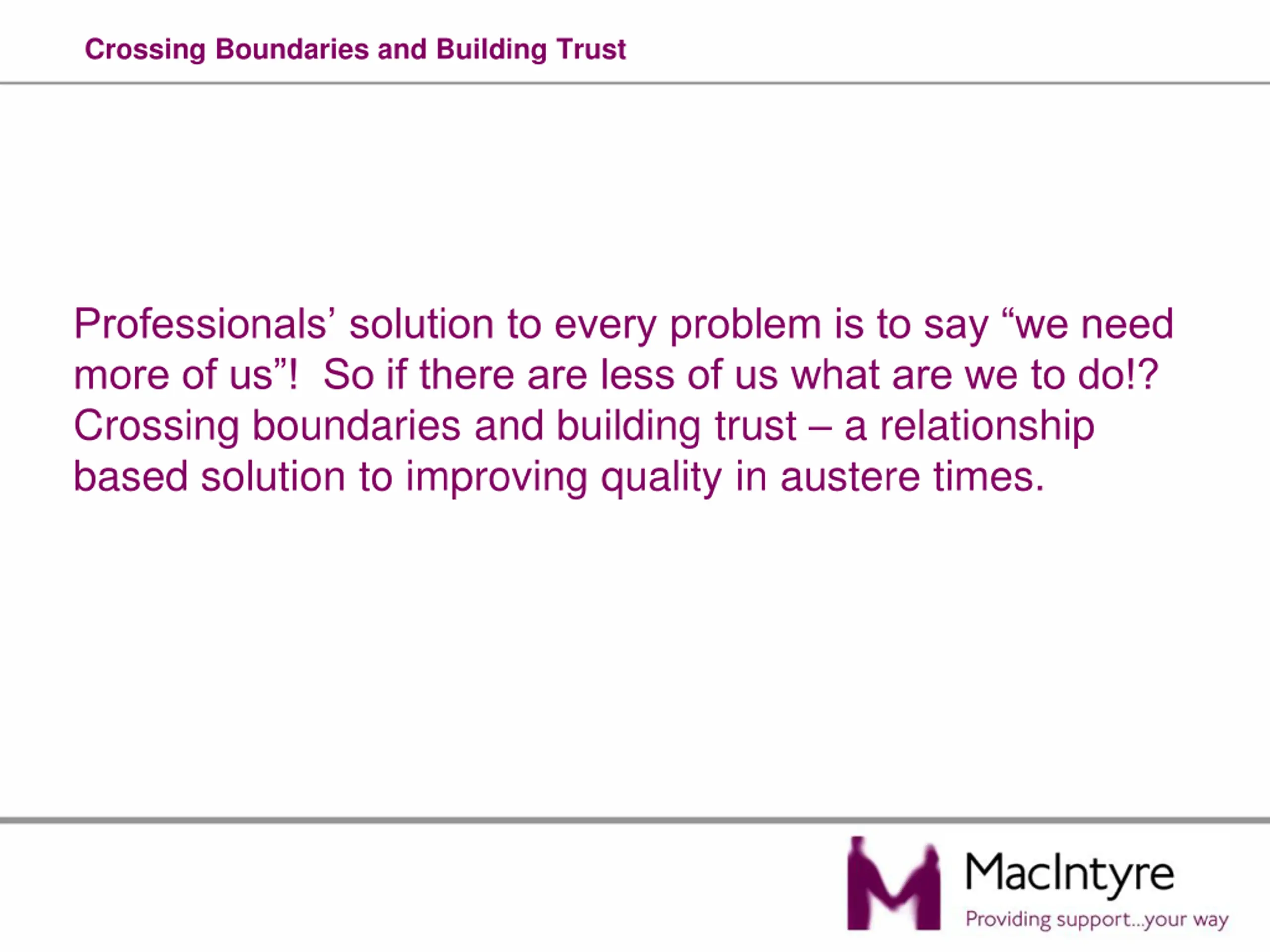 Crossing Boundaries and Building Trust

Professionals’ solution to every problem is to say “we need more of us”! So if there are less of us what are we to do!? Crossing boundaries and building trust – a relationship based solution to improving quality in austere times.

MacIntyre
Providing support...your way